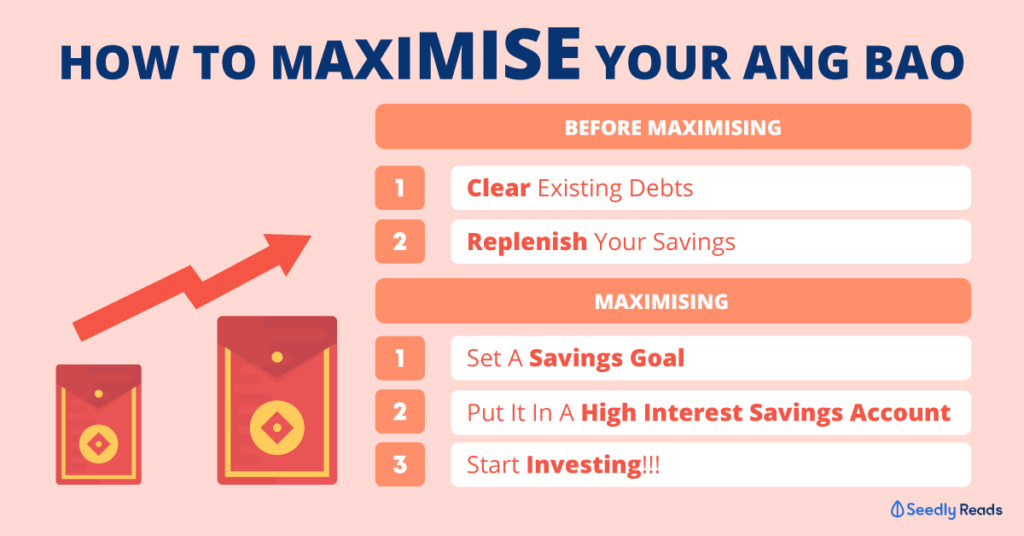 HOW TO MAXIMISE YOUR ANG BAO

BEFORE MAXIMISING

1 Clear Existing Debts

2 Replenish Your Savings

MAXIMISING

1 Set A Savings Goal

2 Put It In A High Interest Savings Account

3 Start Investing!!!

Seedly Reads